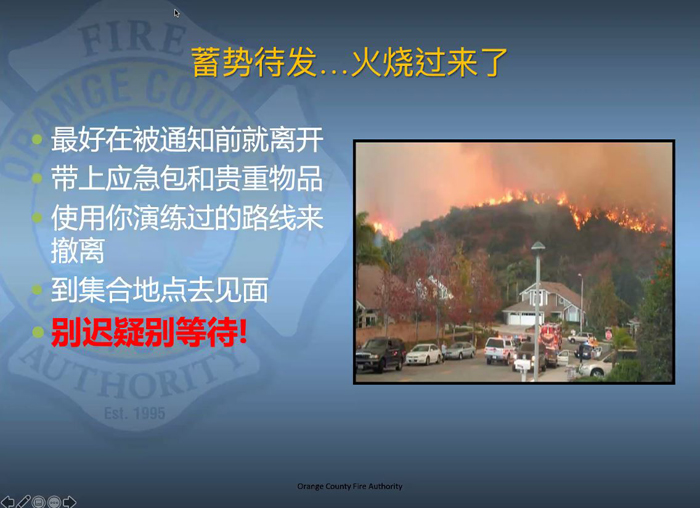 FIRE
ORANGE COUNTY
AUTHORITY
Est. 1995

蓄势待发...火烧过来了

- 最好在被通知前就离开
- 带上应急包和贵重物品
- 使用你演练过的路线来撤离
- 到集合地点去见面
- 别迟疑别等待!

Orange County Fire Authority